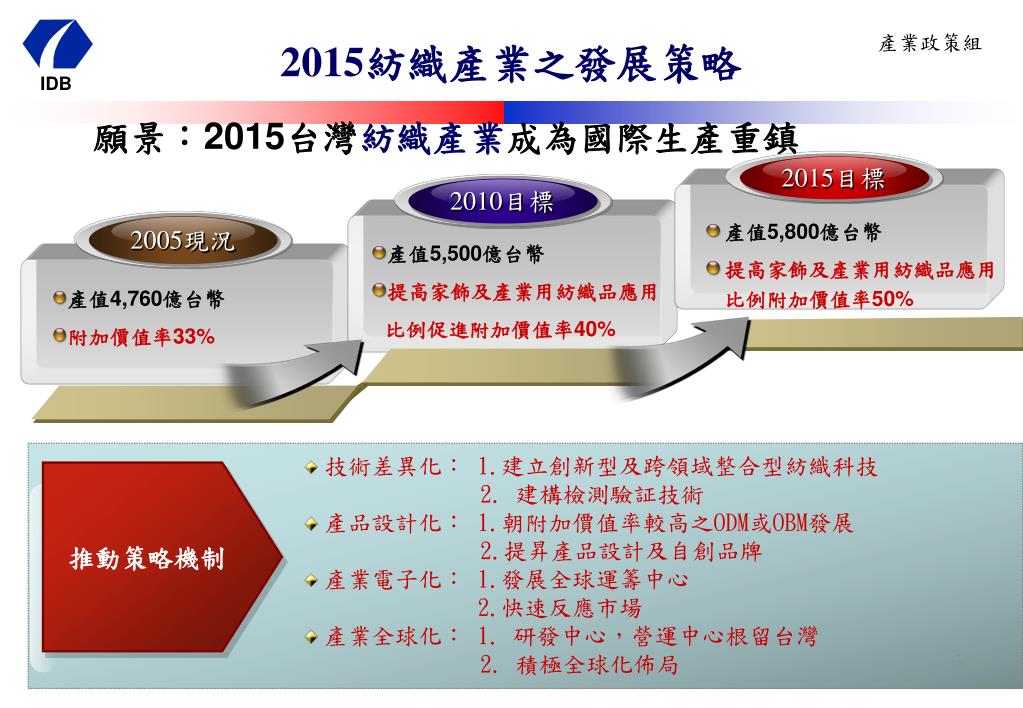 IDB

2015紡織產業之發展策略

產業政策組

願景：2015台灣紡織產業成為國際生產重鎮

2005現況

產值4,760億台幣

附加價值率33%

2010目標

產值5,500億台幣

提高家飾及產業用紡織品應用比例促進附加價值率40%

2015目標

產值5,800億台幣

提高家飾及產業用紡織品應用比例附加價值率50%

推動策略機制

技術差異化： 1.建立創新型及跨領域整合型紡織科技
2. 建構檢測驗証技術

產品設計化： 1.朝附加價值率較高之ODM或OBM發展
2.提昇產品設計及自創品牌

產業電子化： 1.發展全球運籌中心
2.快速反應市場

產業全球化： 1. 研發中心，營運中心根留台灣
2. 積極全球化佈局